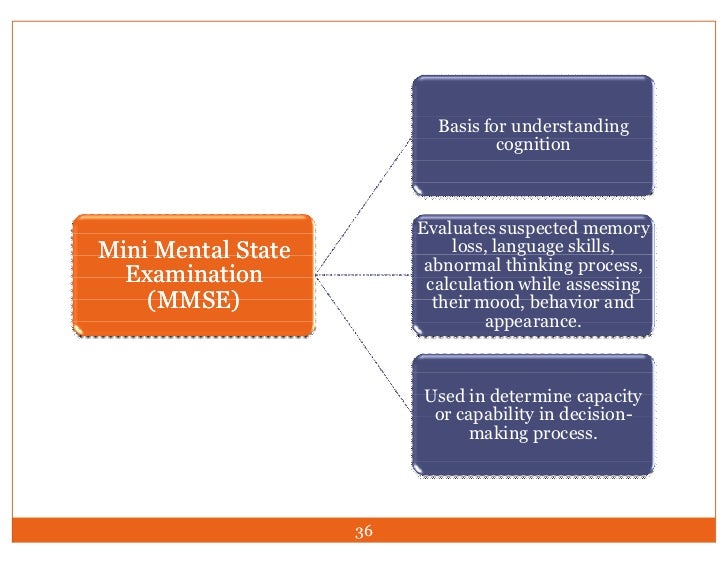 Mini Mental State Examination (MMSE)

Basis for understanding cognition

Evaluates suspected memory loss, language skills, abnormal thinking process, calculation while assessing their mood, behavior and appearance.

Used in determine capacity or capability in decision-making process.

36